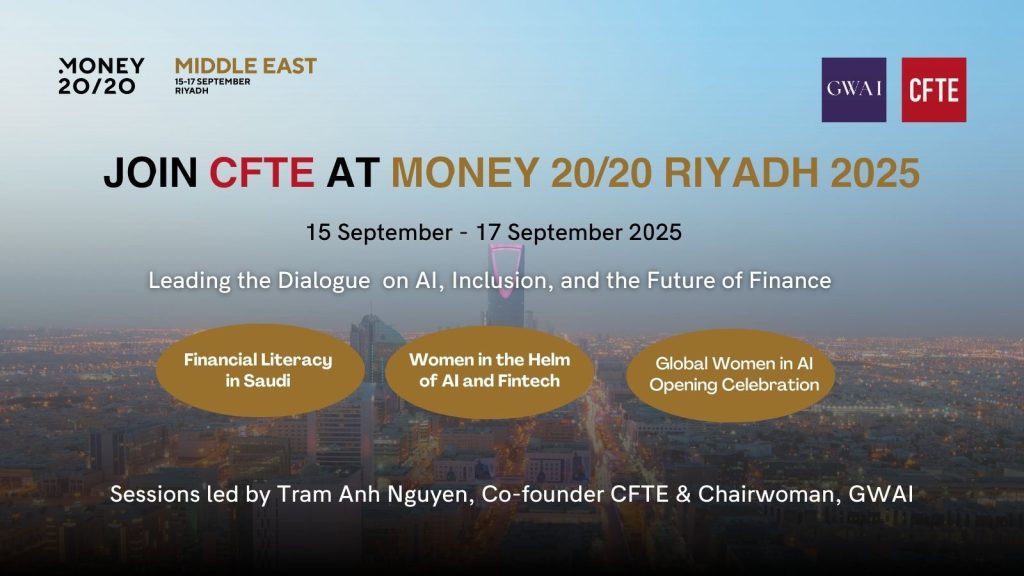 MONEY 20/20

MIDDLE EAST
15-17 SEPTEMBER
RIYADH

GWAI

CFTE

JOIN CFTE AT MONEY 20/20 RIYADH 2025

15 September - 17 September 2025

Leading the Dialogue on AI, Inclusion, and the Future of Finance

Financial Literacy in Saudi

Women in the Helm of AI and Fintech

Global Women in AI Opening Celebration

Sessions led by Tram Anh Nguyen, Co-founder CFTE & Chairwoman, GWAI